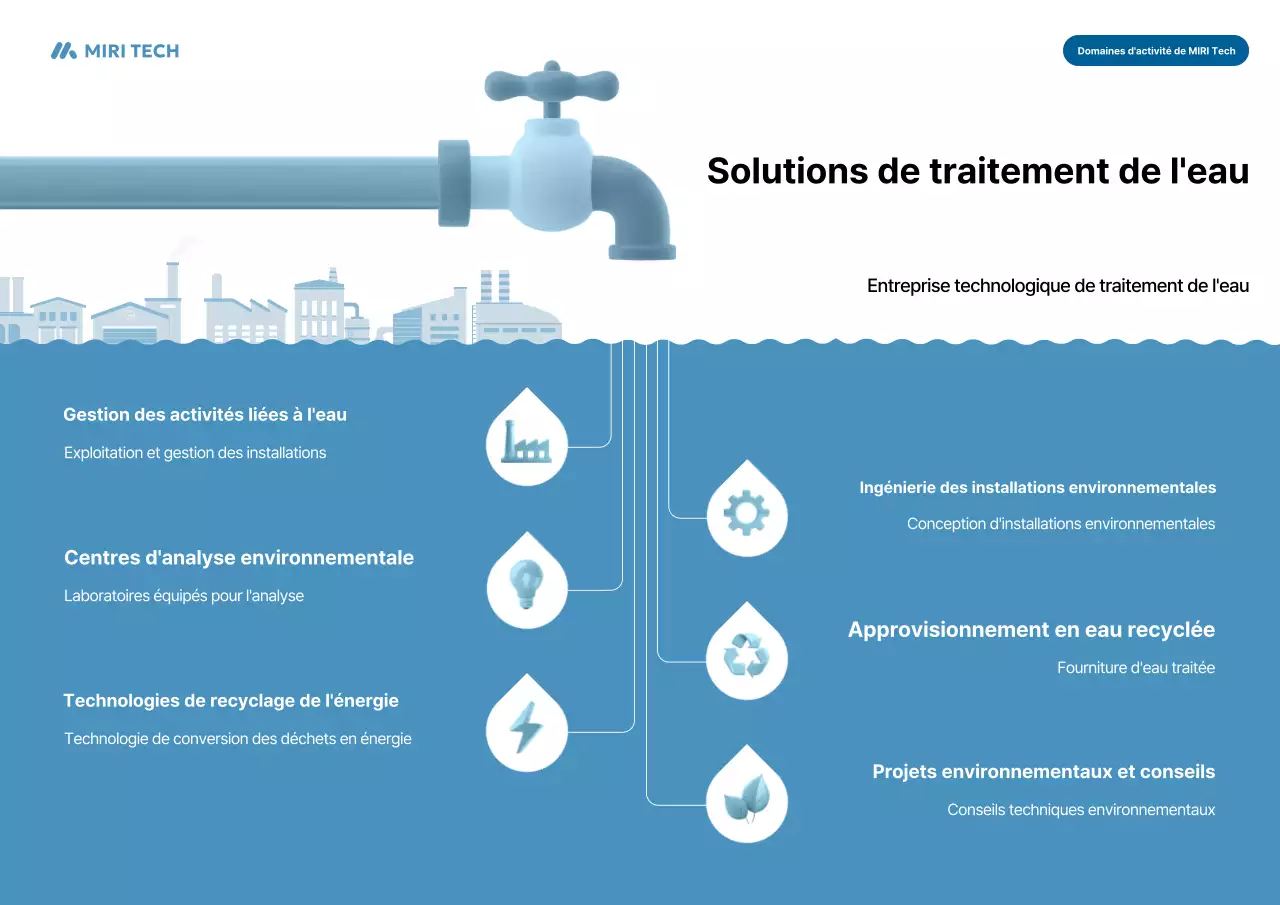 MIRI TECH

Domaines d'activité de MIRI Tech

Solutions de traitement de l'eau

Entreprise technologique de traitement de l'eau

Gestion des activités liées à l'eau

Exploitation et gestion des installations

Centres d'analyse environnementale

Laboratoires équipés pour l'analyse

Technologies de recyclage de l'énergie

Technologie de conversion des déchets en énergie

Ingénierie des installations environnementales

Conception d'installations environnementales

Approvisionnement en eau recyclée

Fourniture d'eau traitée

Projets environnementaux et conseils

Conseils techniques environnementaux